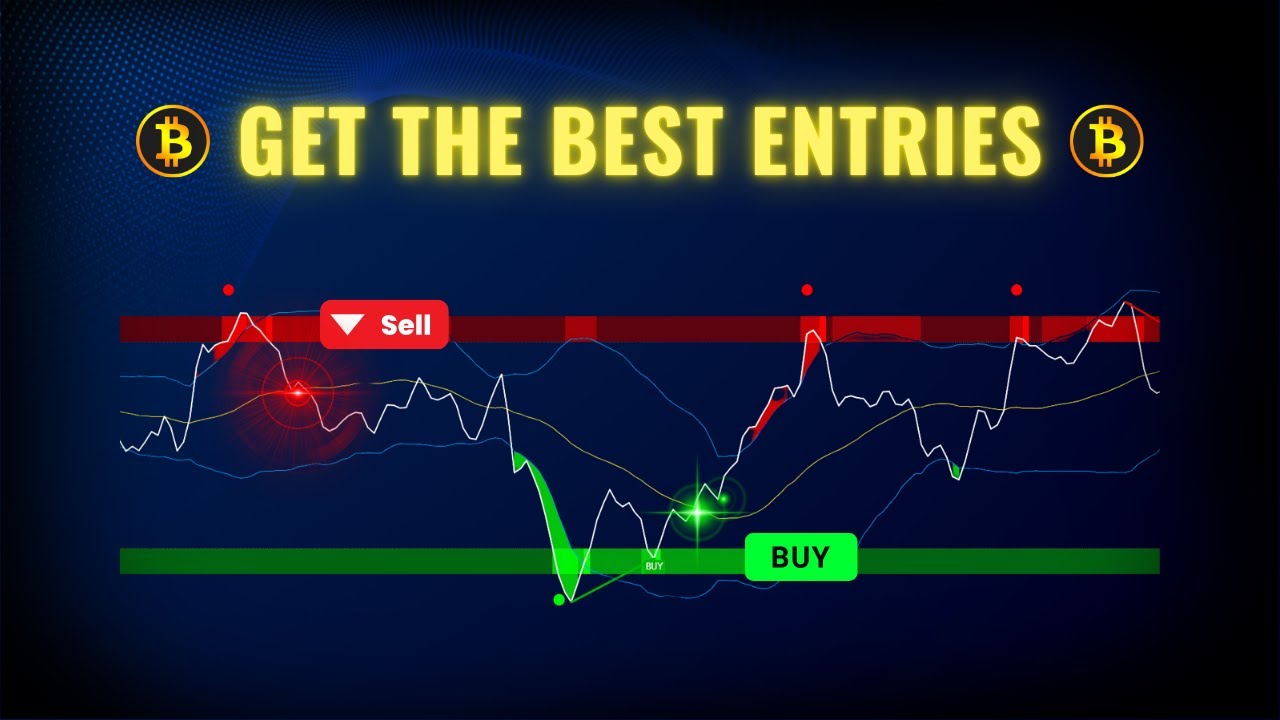 GET THE BEST ENTRIES

Sell

BUY

BUY